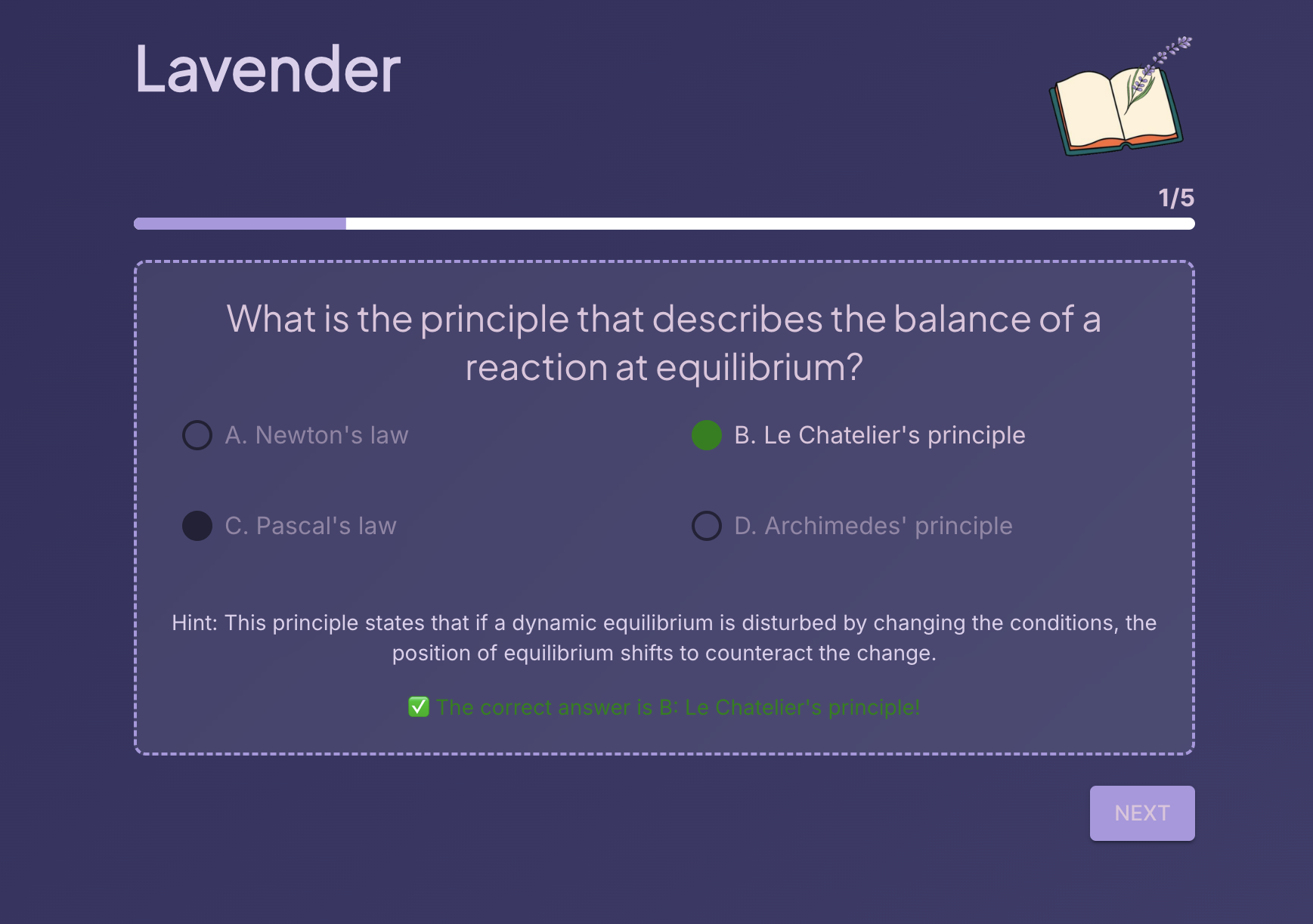 Lavender

1/5

What is the principle that describes the balance of a reaction at equilibrium?

A. Newton's law

B. Le Chatelier's principle

C. Pascal's law

D. Archimedes' principle

Hint: This principle states that if a dynamic equilibrium is disturbed by changing the conditions, the position of equilibrium shifts to counteract the change.

✅ The correct answer is B: Le Chatelier's principle!

NEXT